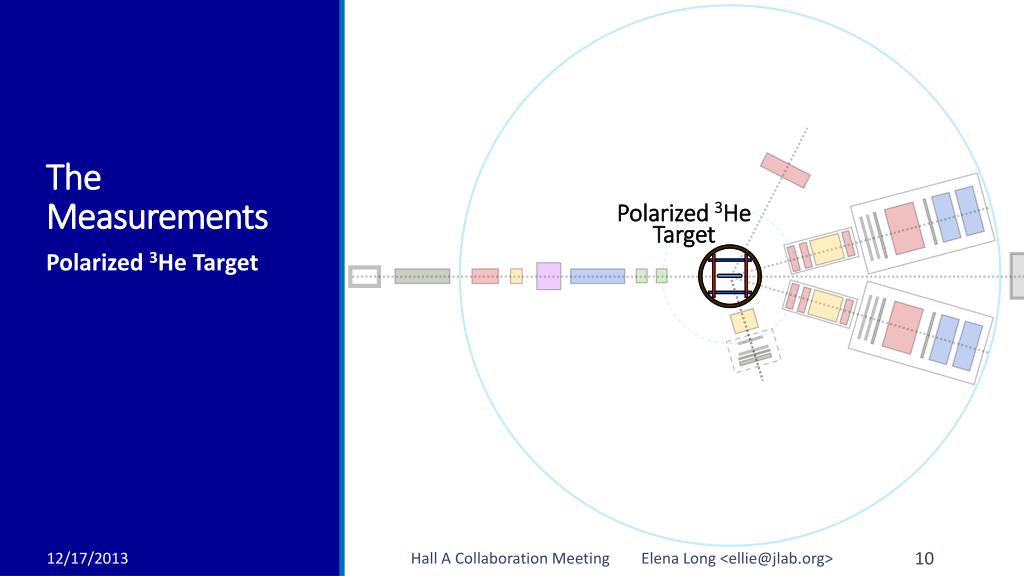 The Measurements

Polarized $^3$He Target

Polarized $^3$He Target

12/17/2013

Hall A Collaboration Meeting

Elena Long <ellie@jlab.org>

10